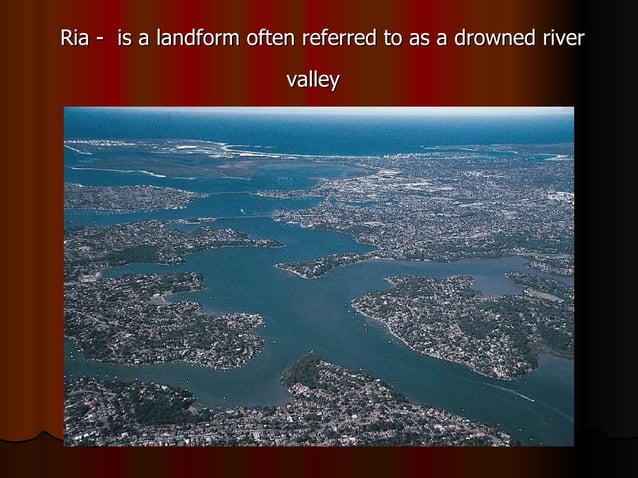 Ria - is a landform often referred to as a drowned river valley